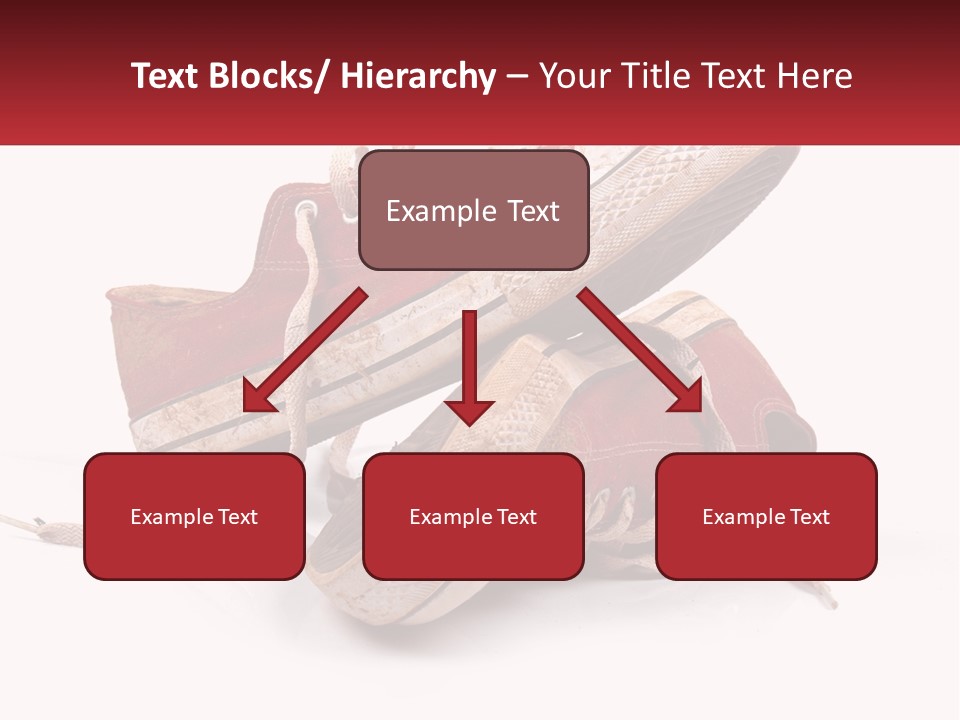 Text Blocks/ Hierarchy – Your Title Text Here

Example Text

Example Text

Example Text

Example Text